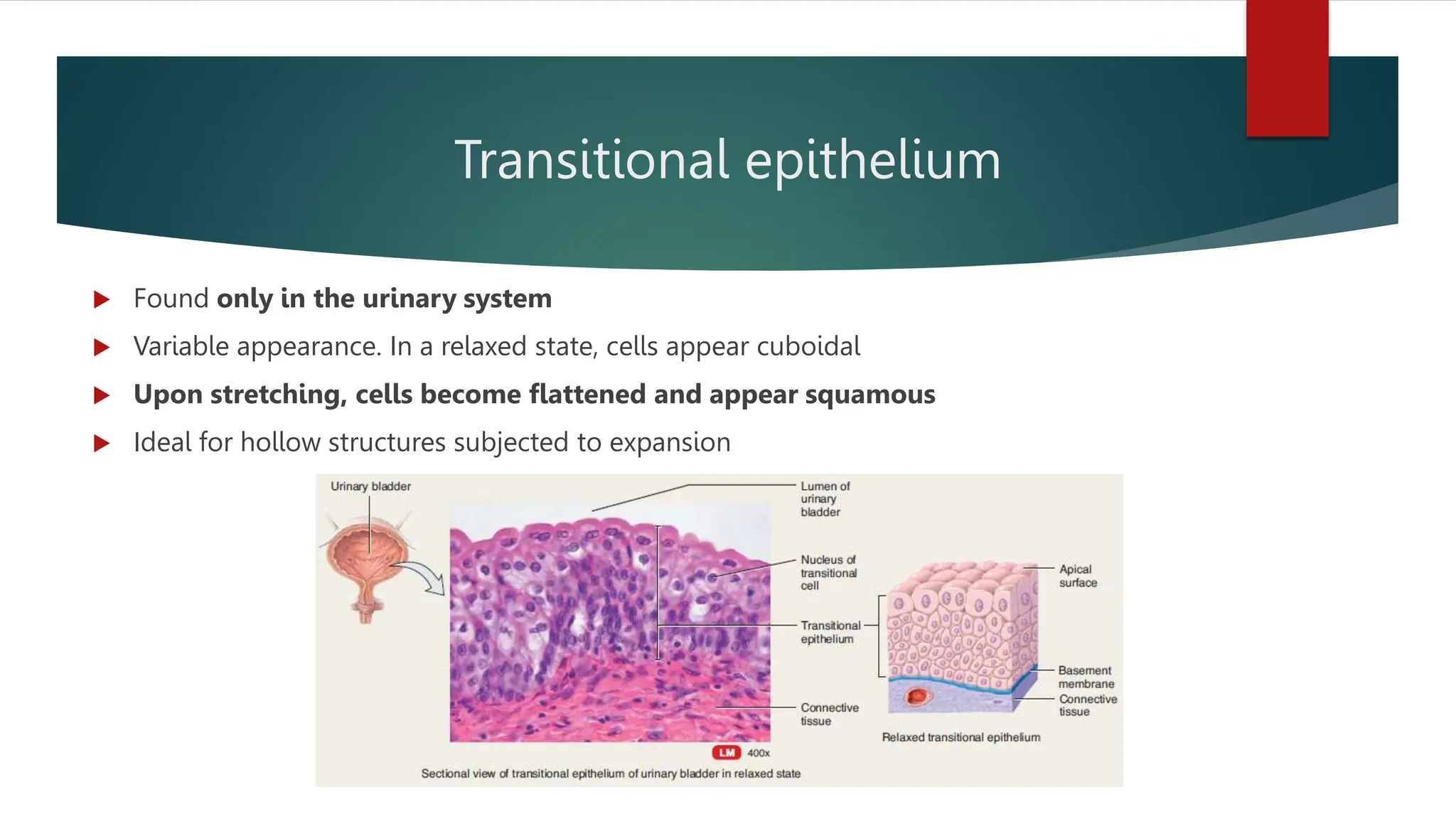 Transitional epithelium

Found only in the urinary system

Variable appearance. In a relaxed state, cells appear cuboidal

Upon stretching, cells become flattened and appear squamous

Ideal for hollow structures subjected to expansion

Urinary bladder

Lumen of urinary bladder

Nucleus of transitional cell

Transitional epithelium

Connective tissue

LM 400x

Sectional view of transitional epithelium of urinary bladder in relaxed state

Apical surface

Basement membrane

Connective tissue

Relaxed transitional epithelium